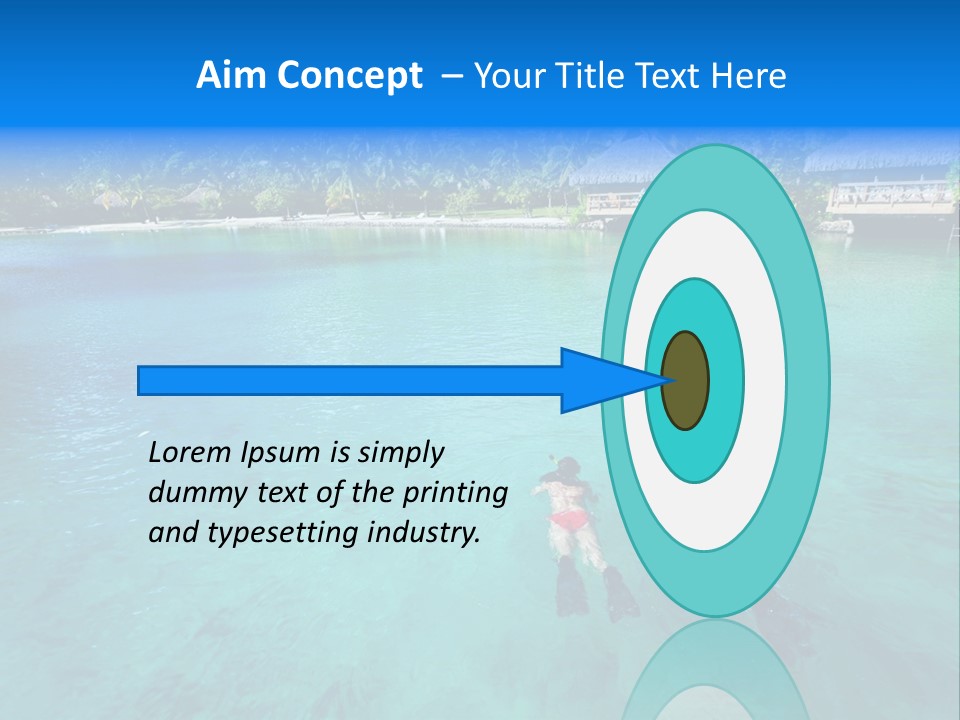 Aim Concept – Your Title Text Here

Lorem Ipsum is simply dummy text of the printing and typesetting industry.